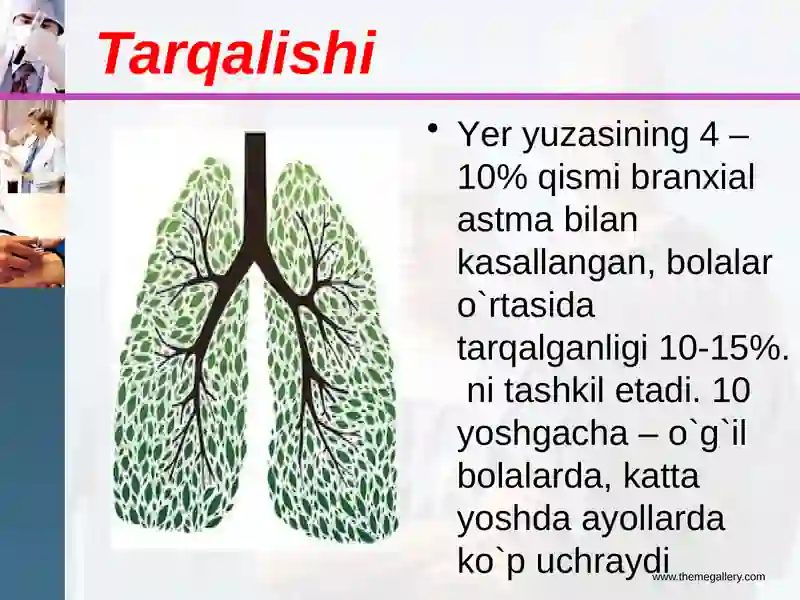 Tarqalishi

• Yer yuzasining 4 – 10% qismi branxial astma bilan kasallangan, bolalar o`rtasida tarqalganligi 10-15%. ni tashkil etadi. 10 yoshgacha – o`g`il bolalarda, katta yoshda ayollarda ko`p uchraydi

www.themegallery.com